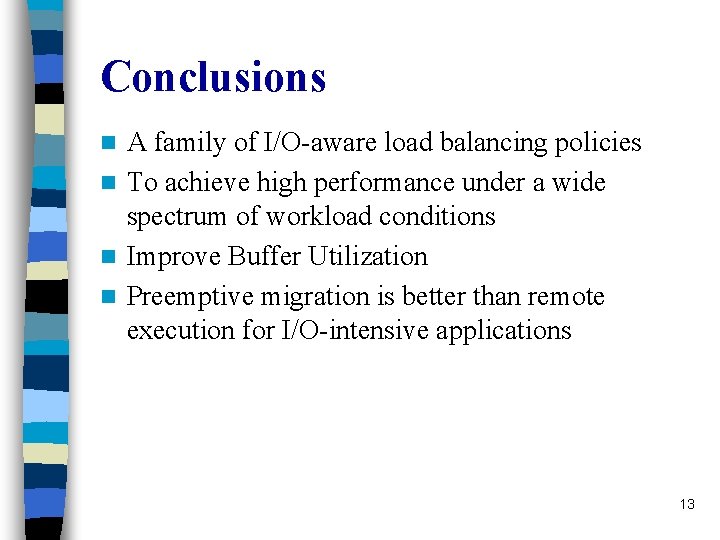 Conclusions

- A family of I/O-aware load balancing policies
- To achieve high performance under a wide spectrum of workload conditions
- Improve Buffer Utilization
- Preemptive migration is better than remote execution for I/O-intensive applications

13